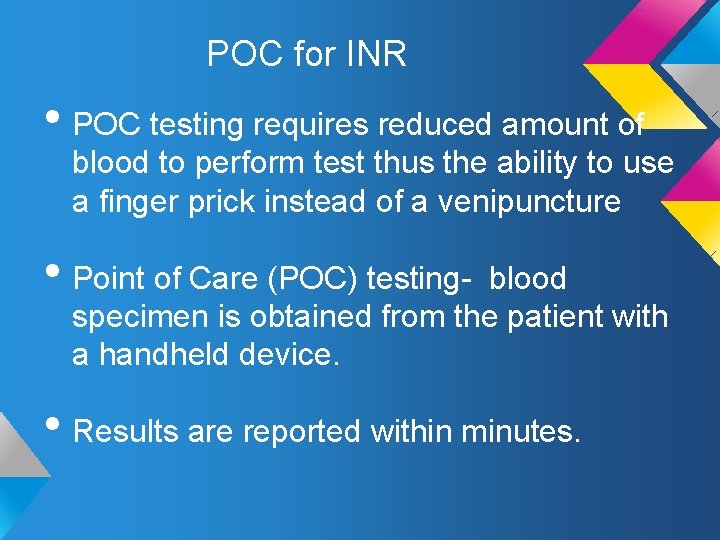 POC for INR

• POC testing requires reduced amount of blood to perform test thus the ability to use a finger prick instead of a venipuncture

• Point of Care (POC) testing- blood specimen is obtained from the patient with a handheld device.

• Results are reported within minutes.